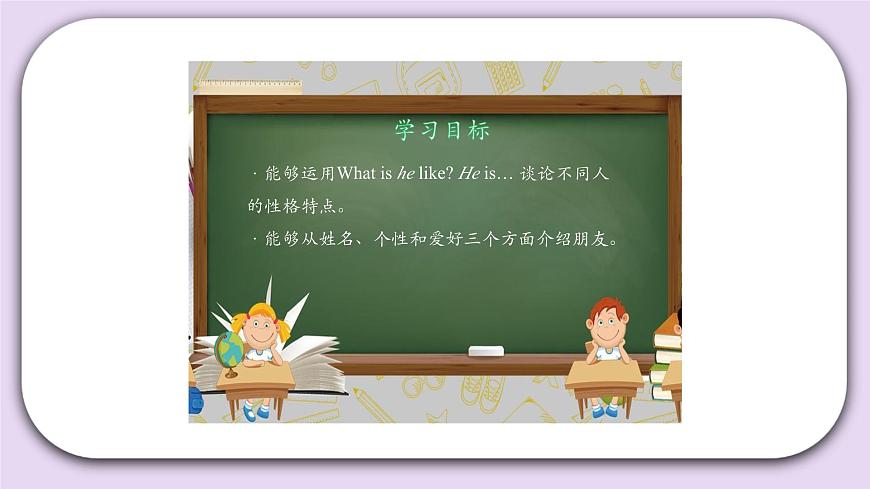 学习目标

· 能够运用What is he like? He is… 谈论不同人的性格特点。

· 能够从姓名、个性和爱好三个方面介绍朋友。